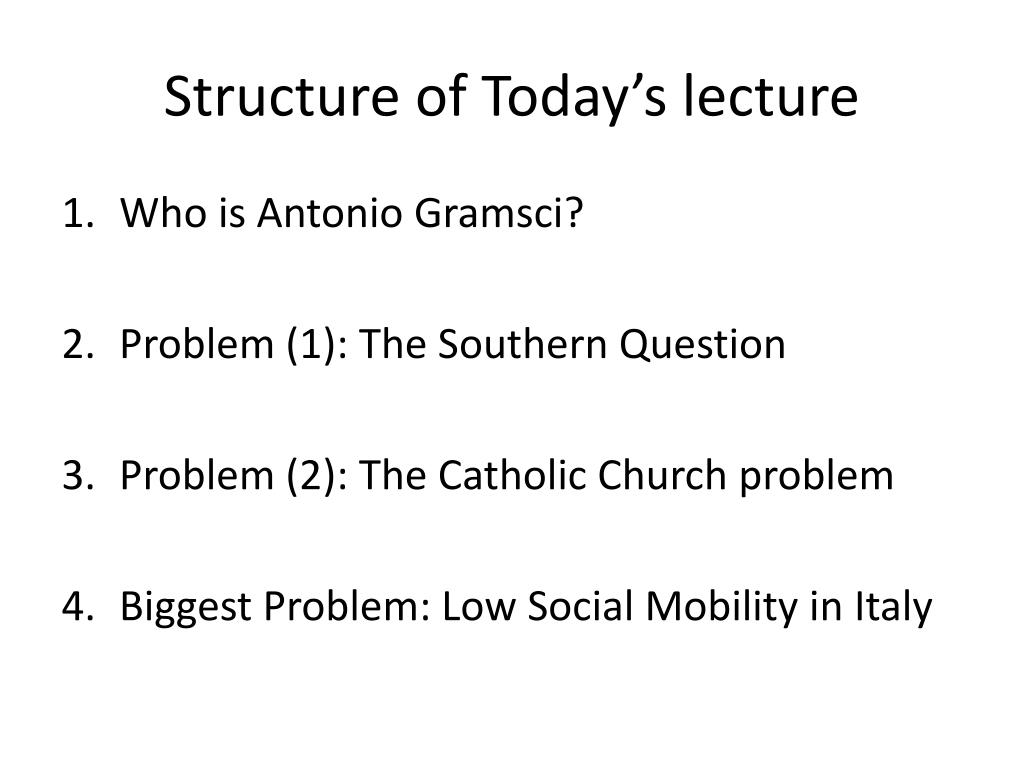 Structure of Today’s lecture

1. Who is Antonio Gramsci?

2. Problem (1): The Southern Question

3. Problem (2): The Catholic Church problem

4. Biggest Problem: Low Social Mobility in Italy